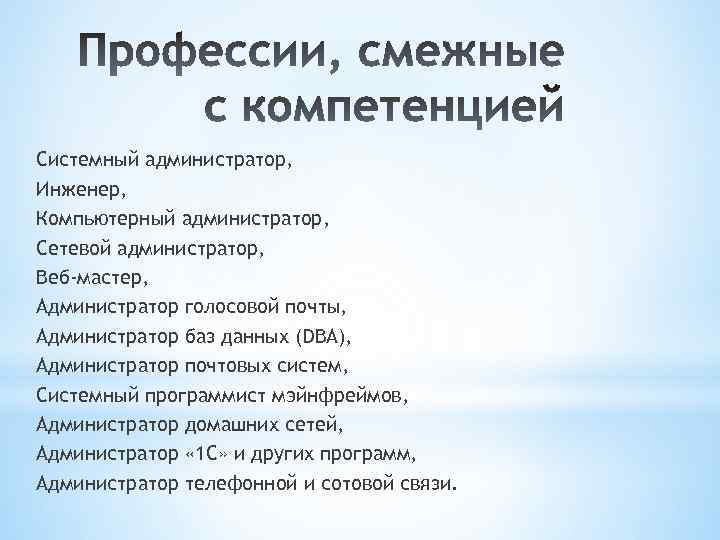 Профессии, смежные с компетенцией

Системный администратор,
Инженер,
Компьютерный администратор,
Сетевой администратор,
Веб-мастер,
Администратор голосовой почты,
Администратор баз данных (DBA),
Администратор почтовых систем,
Системный программист мэйнфреймов,
Администратор домашних сетей,
Администратор «1С» и других программ,
Администратор телефонной и сотовой связи.